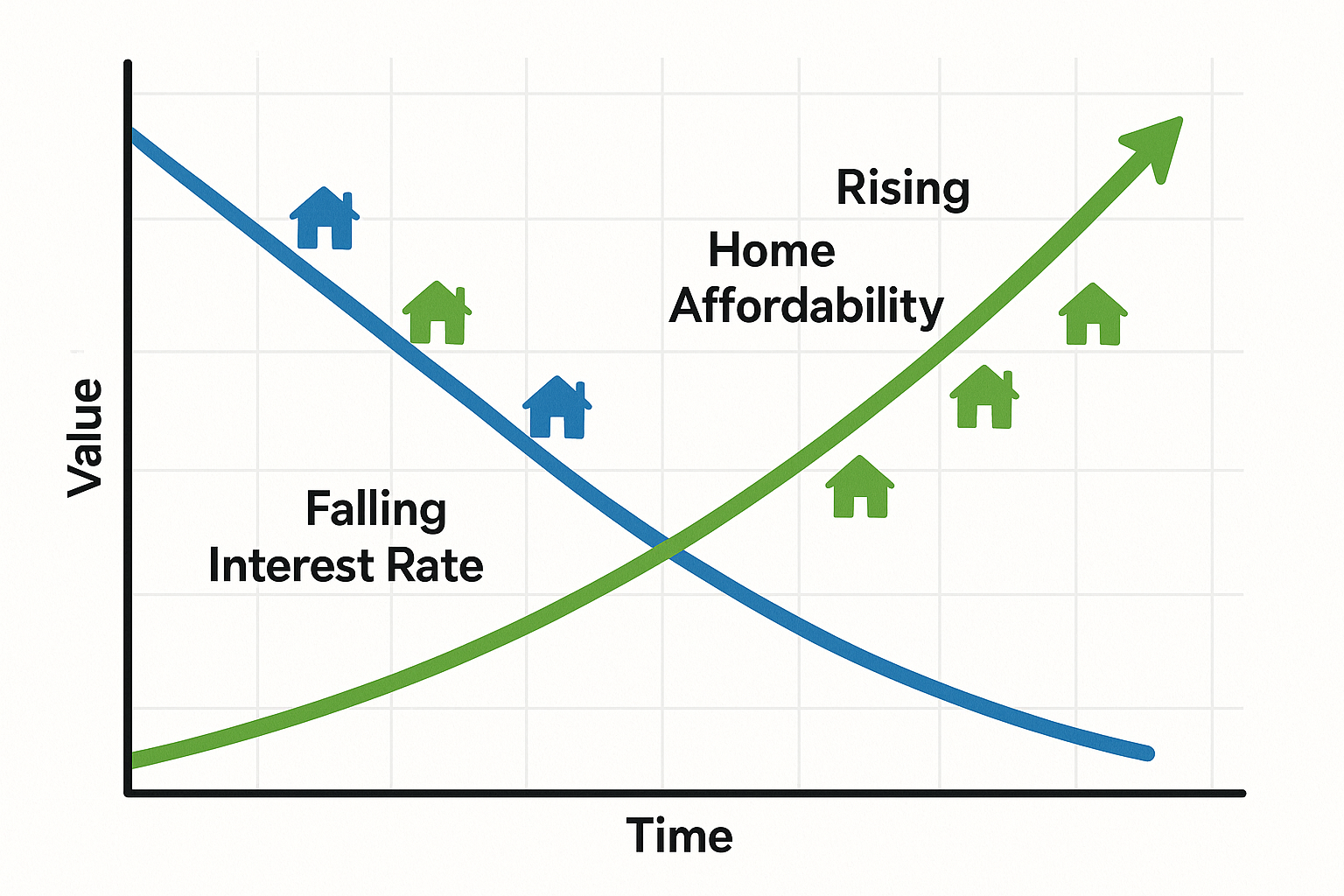 Value

Rising
Home
Affordability

Falling
Interest Rate

Time